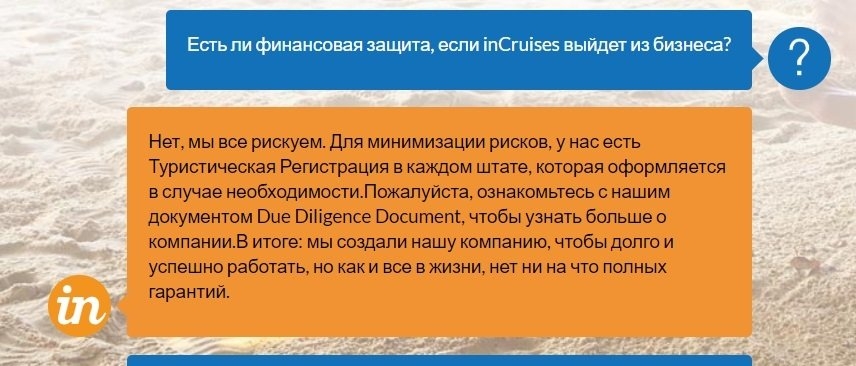 Есть ли финансовая защита, если inCruises выйдет из бизнеса?

?

Нет, мы все рискуем. Для минимизации рисков, у нас есть Туристическая Регистрация в каждом штате, которая оформляется в случае необходимости.Пожалуйста, ознакомьтесь с нашим документом Due Diligence Document, чтобы узнать больше о компании.В итоге: мы создали нашу компанию, чтобы долго и успешно работать, но как и все в жизни, нет ни на что полных гарантий.

in